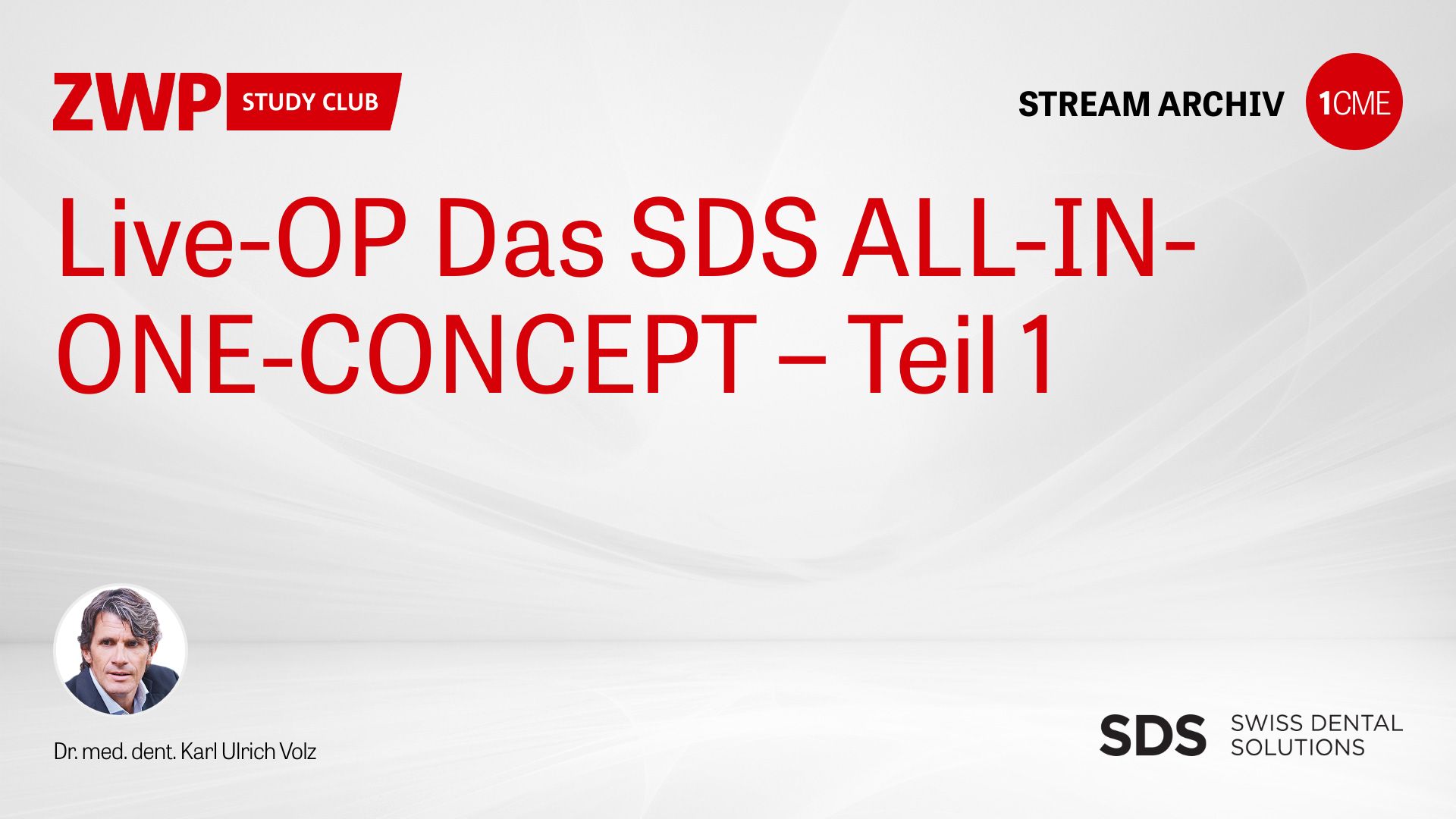 ZWP STUDY CLUB

STREAM ARCHIV 1CME

Live-OP Das SDS ALL-IN-ONE-CONCEPT – Teil 1

Dr. med. dent. Karl Ulrich Volz

SDS SWISS DENTAL SOLUTIONS